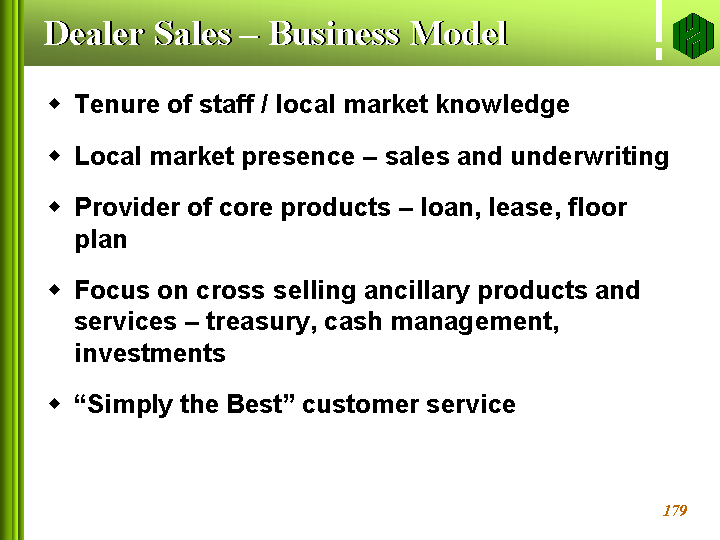 Dealer Sales – Business Model

- Tenure of staff / local market knowledge
- Local market presence – sales and underwriting
- Provider of core products – loan, lease, floor plan
- Focus on cross selling ancillary products and services – treasury, cash management, investments
- “Simply the Best” customer service

179